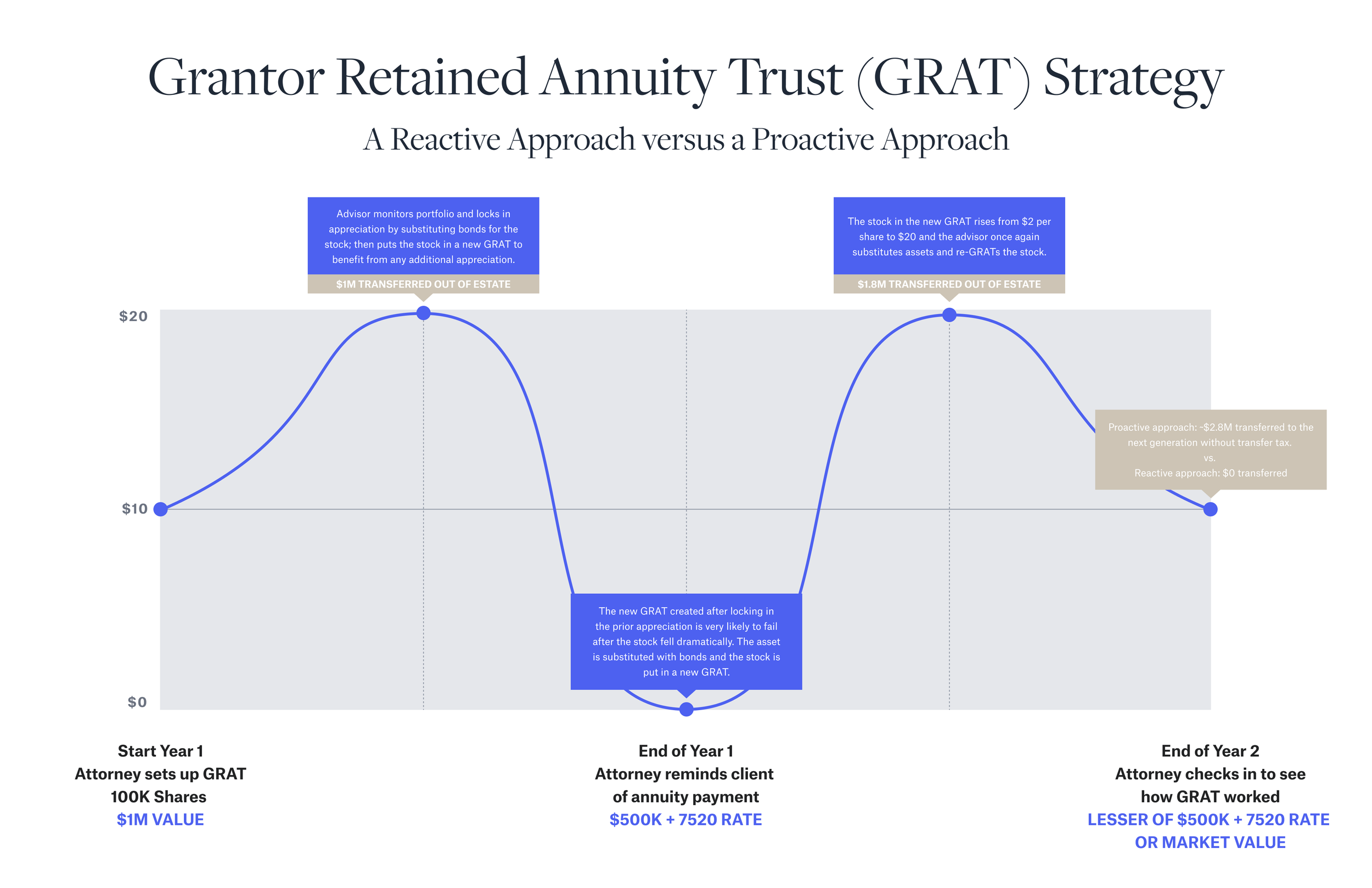 Grantor Retained Annuity Trust (GRAT) Strategy

A Reactive Approach versus a Proactive Approach

Advisor monitors portfolio and locks in appreciation by substituting bonds for the stock; then puts the stock in a new GRAT to benefit from any additional appreciation.

$1M TRANSFERRED OUT OF ESTATE

The stock in the new GRAT rises from $2 per share to $20 and the advisor once again substitutes assets and re-GRATs the stock.

$1.8M TRANSFERRED OUT OF ESTATE

$20

$10

$0

Proactive approach: ~$2.8M transferred to the next generation without transfer tax.
vs.
Reactive approach: $0 transferred

The new GRAT created after locking in the prior appreciation is very likely to fail after the stock fell dramatically. The asset is substituted with bonds and the stock is put in a new GRAT.

Start Year 1
Attorney sets up GRAT
100K Shares
$1M VALUE

End of Year 1
Attorney reminds client of annuity payment
$500K + 7520 RATE

End of Year 2
Attorney checks in to see how GRAT worked
LESSER OF $500K + 7520 RATE OR MARKET VALUE